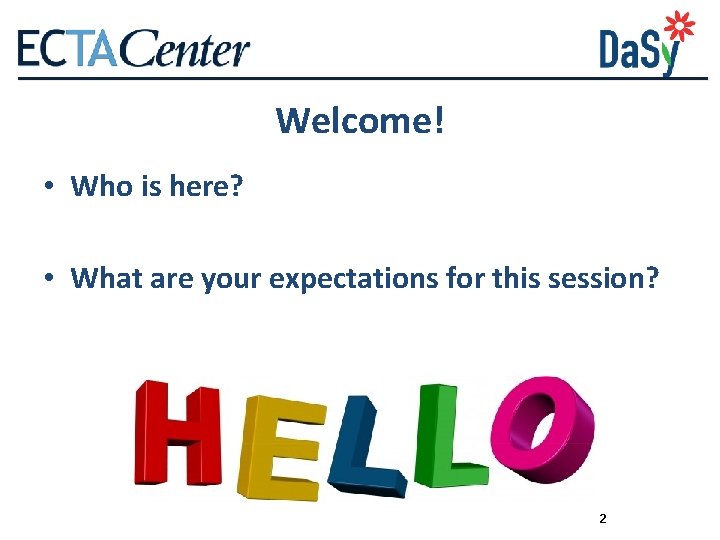 ECTACenter

DaSy

Welcome!

• Who is here?

• What are your expectations for this session?

HELLO

2